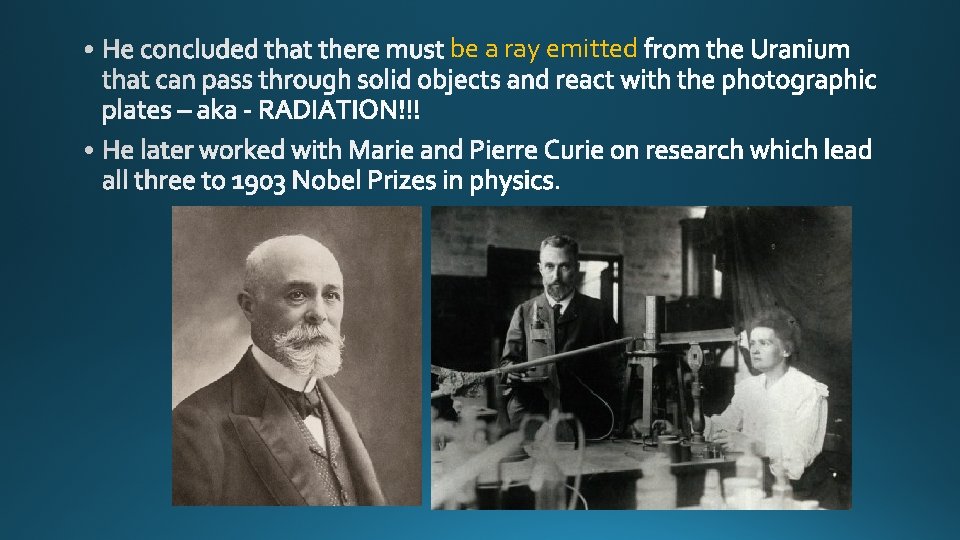 • He concluded that there must be a ray emitted from the Uranium that can pass through solid objects and react with the photographic plates – aka - RADIATION!!!

• He later worked with Marie and Pierre Curie on research which lead all three to 1903 Nobel Prizes in physics.